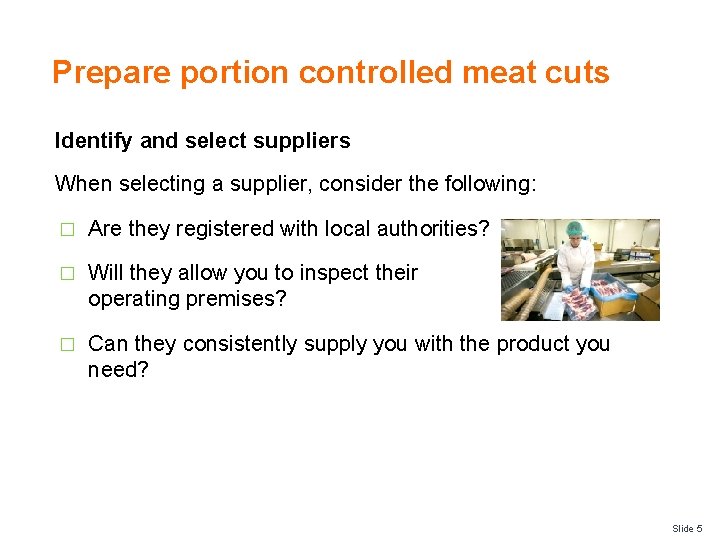 Prepare portion controlled meat cuts

Identify and select suppliers

When selecting a supplier, consider the following:

□ Are they registered with local authorities?

□ Will they allow you to inspect their operating premises?

□ Can they consistently supply you with the product you need?

Slide 5